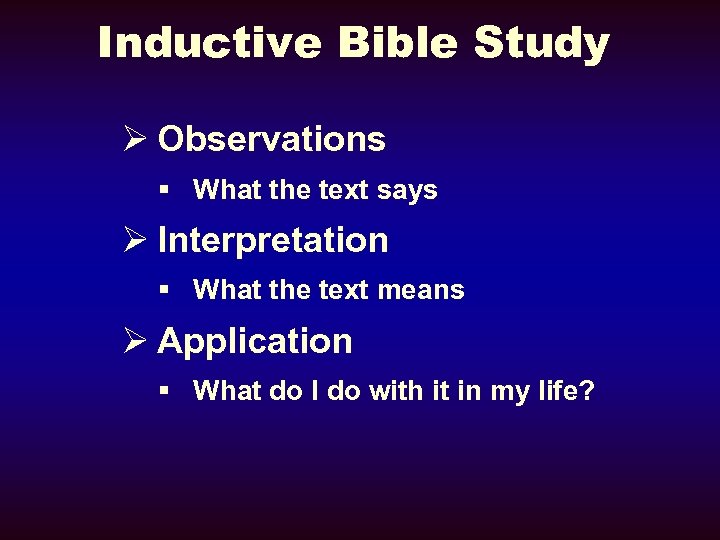 Inductive Bible Study

➢ Observations
▪ What the text says
➢ Interpretation
▪ What the text means
➢ Application
▪ What do I do with it in my life?